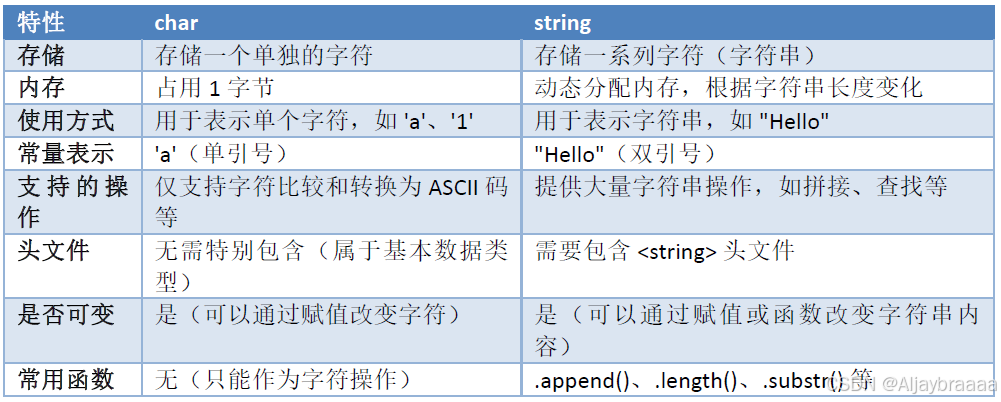 | 特性 | char | string |
|---|---|---|
| 存储 | 存储一个单独的字符 | 存储一系列字符（字符串） |
| 内存 | 占用 1 字节 | 动态分配内存，根据字符串长度变化 |
| 使用方式 | 用于表示单个字符，如 'a'、'1' | 用于表示字符串，如 "Hello" |
| 常量表示 | 'a'（单引号） | "Hello"（双引号） |
| 支持的操作 | 仅支持字符比较和转换为 ASCII 码等 | 提供大量字符串操作，如拼接、查找等 |
| 头文件 | 无需特别包含（属于基本数据类型） | 需要包含 <string> 头文件 |
| 是否可变 | 是（可以通过赋值改变字符） | 是（可以通过赋值或函数改变字符串内容） |
| 常用函数 | 无（只能作为字符操作） | .append()、.length()、.substr() 等 |

CSDN @Aljaybraaaa